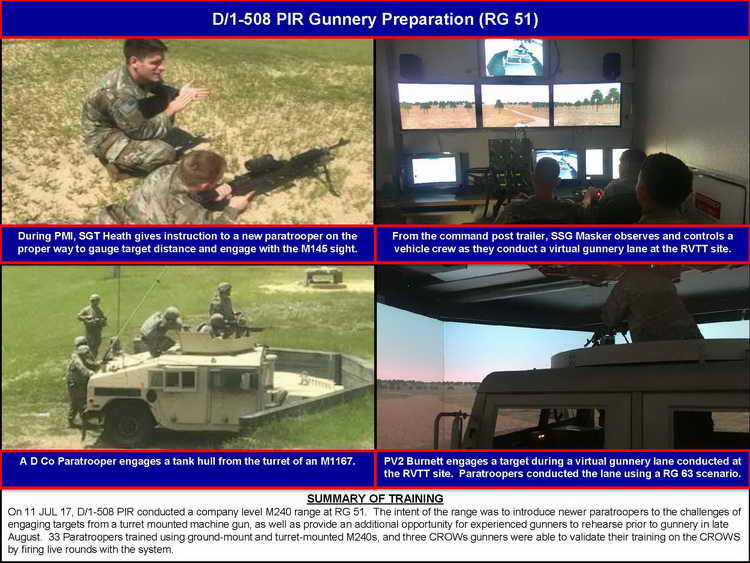 D/1-508 PIR Gunnery Preparation (RG 51)

During PMI, SGT Heath gives instruction to a new paratrooper on the proper way to gauge target distance and engage with the M145 sight.

From the command post trailer, SSG Masker observes and controls a vehicle crew as they conduct a virtual gunnery lane at the RVTT site.

A D Co Paratrooper engages a tank hull from the turret of an M1167.

PV2 Burnett engages a target during a virtual gunnery lane conducted at the RVTT site. Paratroopers conducted the lane using a RG 63 scenario.

SUMMARY OF TRAINING

On 11 JUL 17, D/1-508 PIR conducted a company level M240 range at RG 51. The intent of the range was to introduce newer paratroopers to the challenges of engaging targets from a turret mounted machine gun, as well as provide an additional opportunity for experienced gunners to rehearse prior to gunnery in late August. 33 Paratroopers trained using ground-mount and turret-mounted M240s, and three CROWs gunners were able to validate their training on the CROWS by firing live rounds with the system.